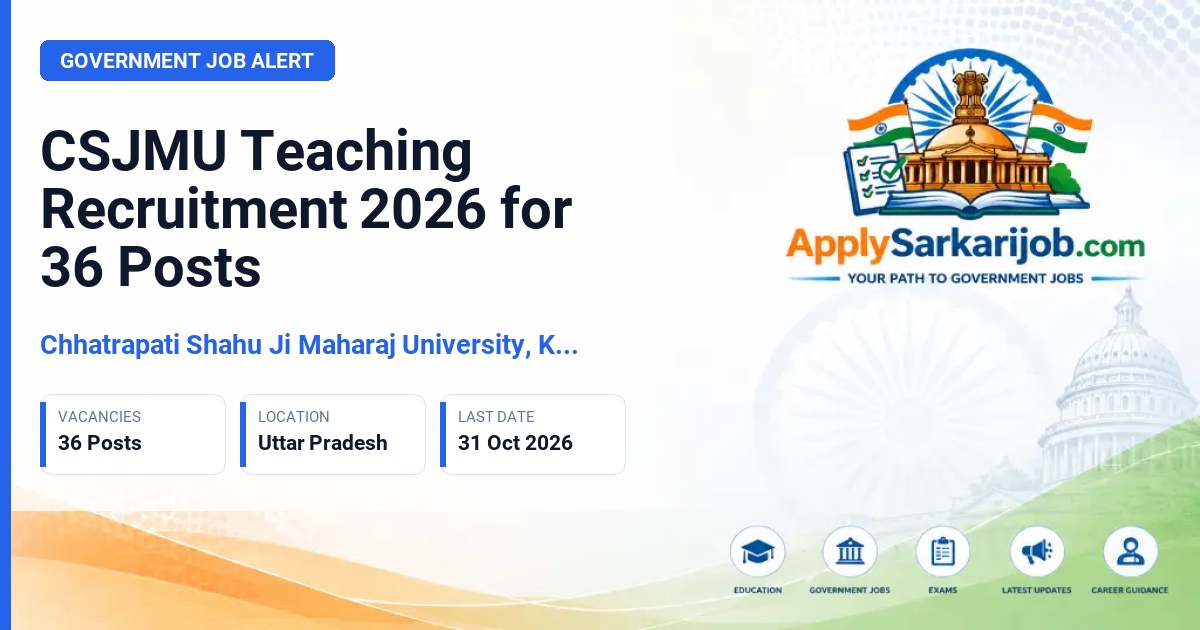 GOVERNMENT JOB ALERT

CSJMU Teaching Recruitment 2026 for 36 Posts

Chhatrapati Shahu Ji Maharaj University, K...

VACANCIES
36 Posts

LOCATION
Uttar Pradesh

LAST DATE
31 Oct 2026

ApplySarkarijob.com
YOUR PATH TO GOVERNMENT JOBS

EDUCATION
GOVERNMENT JOBS
EXAMS
LATEST UPDATES
CAREER GUIDANCE